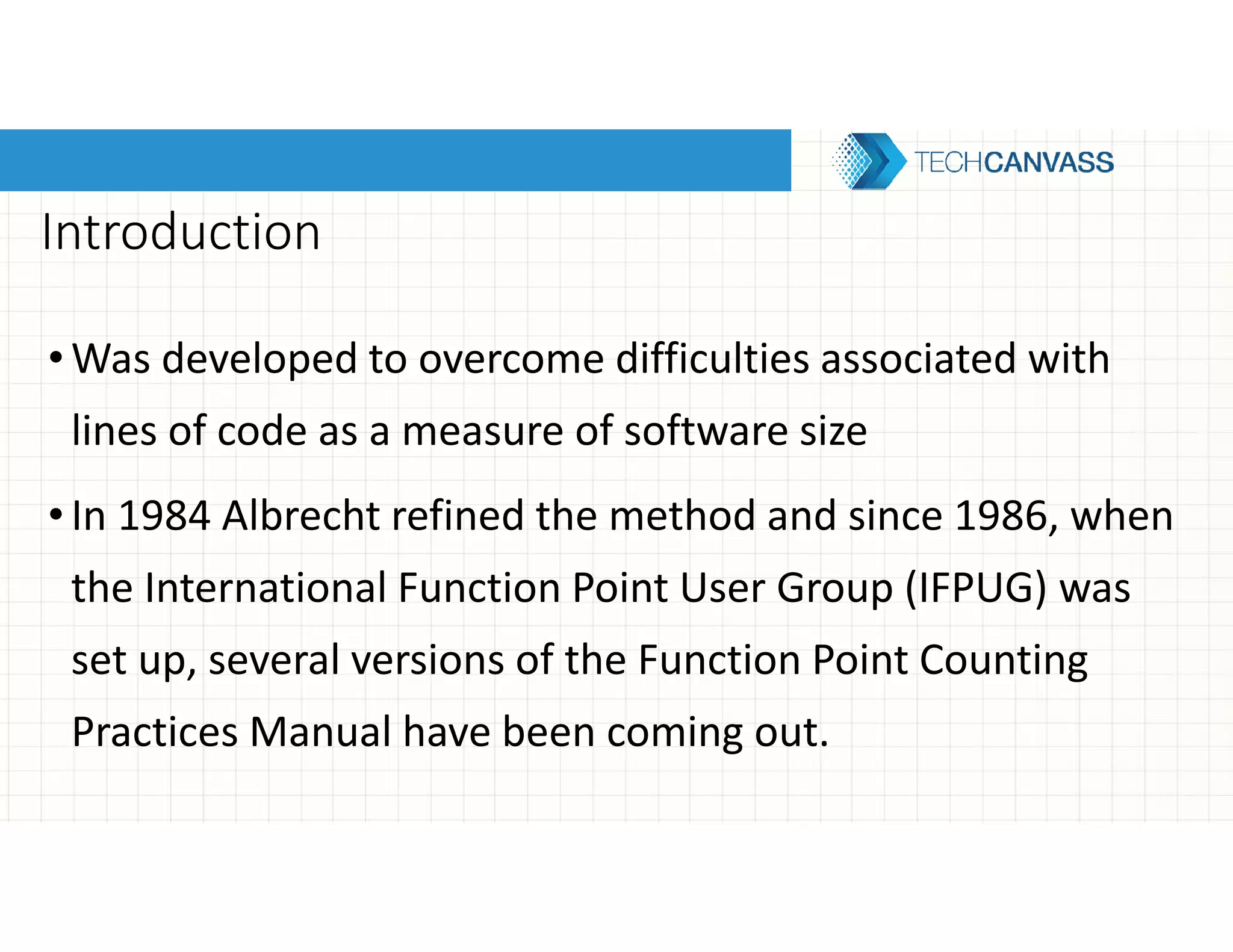 TECHCANVASS

Introduction

• Was developed to overcome difficulties associated with lines of code as a measure of software size

• In 1984 Albrecht refined the method and since 1986, when the International Function Point User Group (IFPUG) was set up, several versions of the Function Point Counting Practices Manual have been coming out.